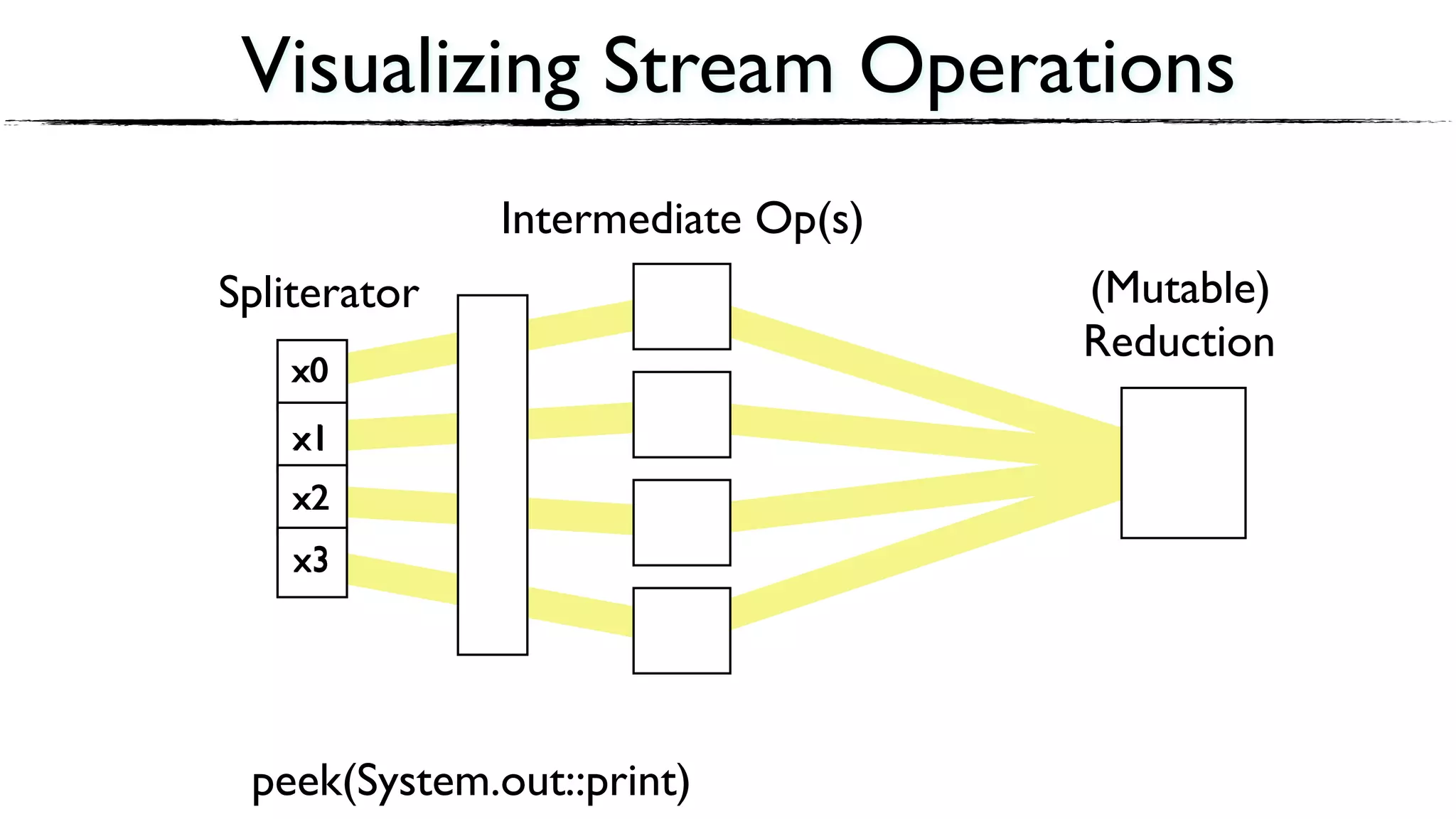 Visualizing Stream Operations

Intermediate Op(s)

Spliterator

(Mutable) Reduction

x0
x1
x2
x3

peek(System.out::print)